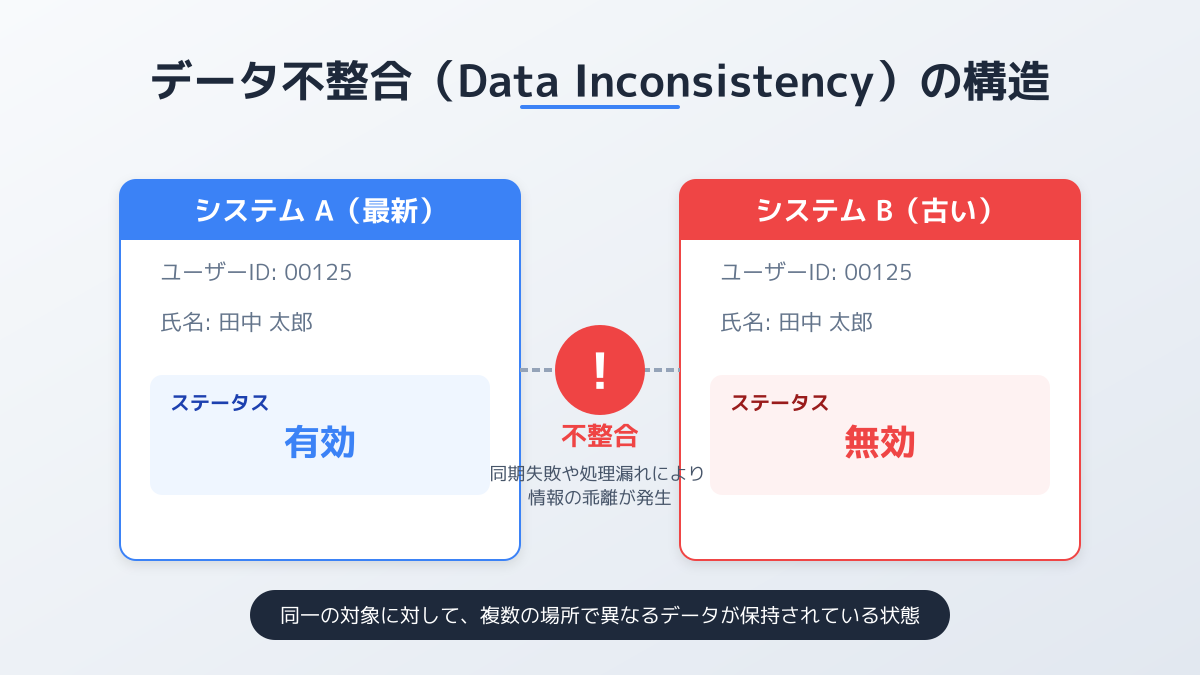 データ不整合（Data Inconsistency）の構造

システム A（最新）

ユーザーID: 00125

氏名: 田中 太郎

ステータス

有効

!

不整合

同期失敗や処理漏れにより情報の乖離が発生

システム B（古い）

ユーザーID: 00125

氏名: 田中 太郎

ステータス

無効

同一の対象に対して、複数の場所で異なるデータが保持されている状態